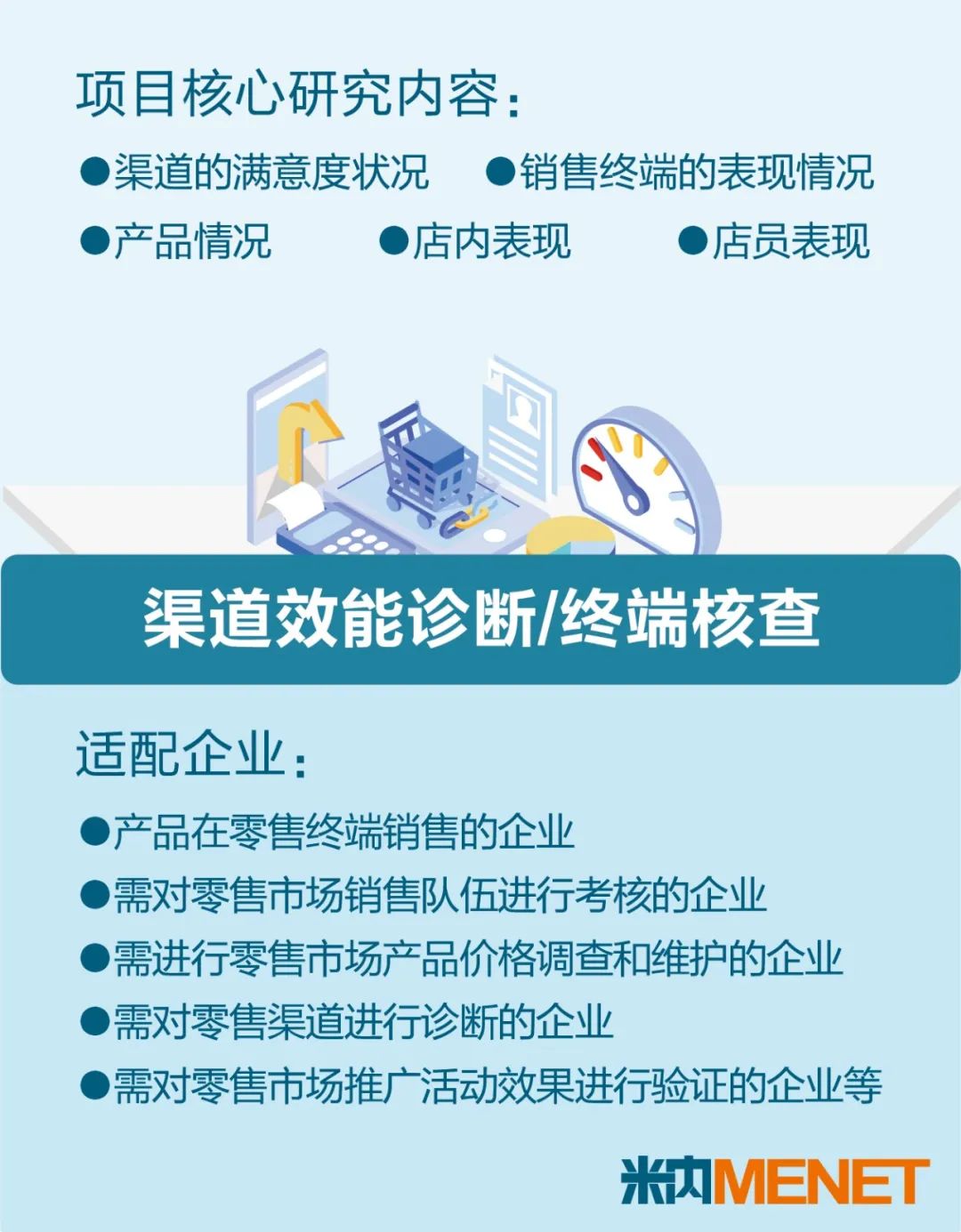 项目核心研究内容：

●渠道的满意度状况 ●销售终端的表现情况

●产品情况 ●店内表现 ●店员表现

渠道效能诊断/终端核查

适配企业：

●产品在零售终端销售的企业

●需对零售市场销售队伍进行考核的企业

●需进行零售市场产品价格调查和维护的企业

●需对零售渠道进行诊断的企业

●需对零售市场推广活动效果进行验证的企业等

米内MENET